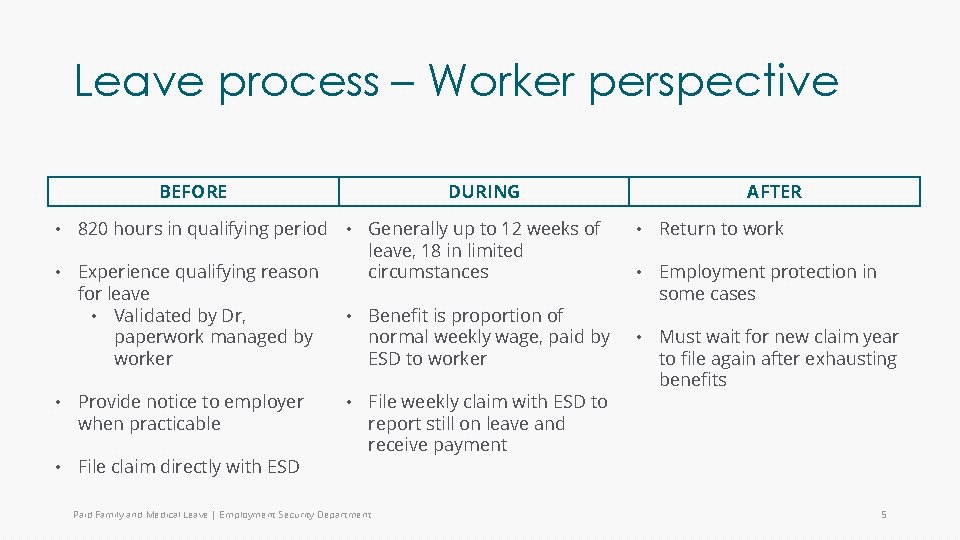 Leave process – Worker perspective

BEFORE

• 820 hours in qualifying period

• Experience qualifying reason for leave
  • Validated by Dr, paperwork managed by worker

• Provide notice to employer when practicable

• File claim directly with ESD

DURING

• Generally up to 12 weeks of leave, 18 in limited circumstances

• Benefit is proportion of normal weekly wage, paid by ESD to worker

• File weekly claim with ESD to report still on leave and receive payment

AFTER

• Return to work

• Employment protection in some cases

• Must wait for new claim year to file again after exhausting benefits

Paid Family and Medical Leave | Employment Security Department

5